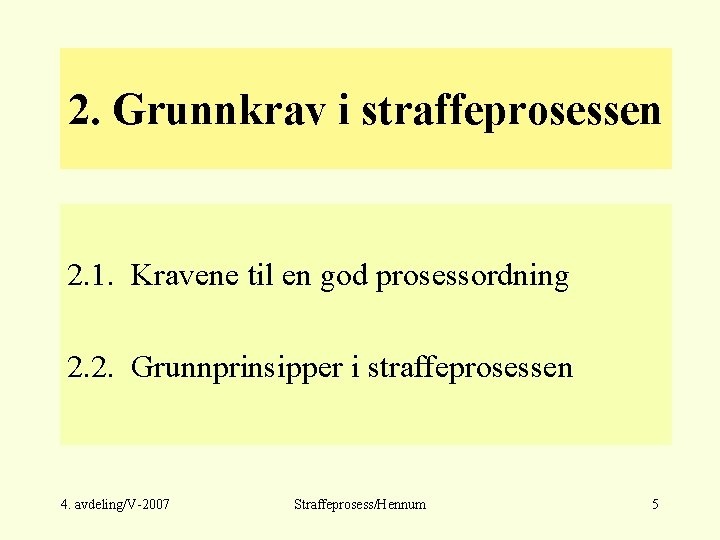 2. Grunnkrav i straffeprosessen

2.1. Kravene til en god prosessordning

2.2. Grunnprinsipper i straffeprosessen

4. avdeling/V-2007

Straffeprosess/Hennum

5